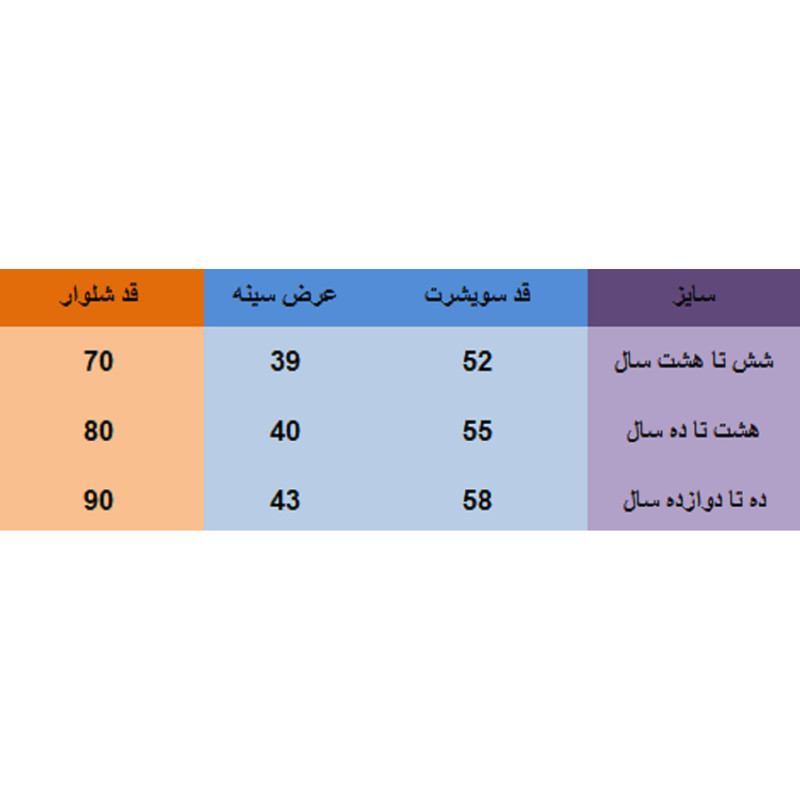 | سایز | قد سویشرت | عرض سینه | قد شلوار |
|---|---|---|---|
| شش تا هشت سال | 52 | 39 | 70 |
| هشت تا ده سال | 55 | 40 | 80 |
| ده تا دوازده سال | 58 | 43 | 90 |